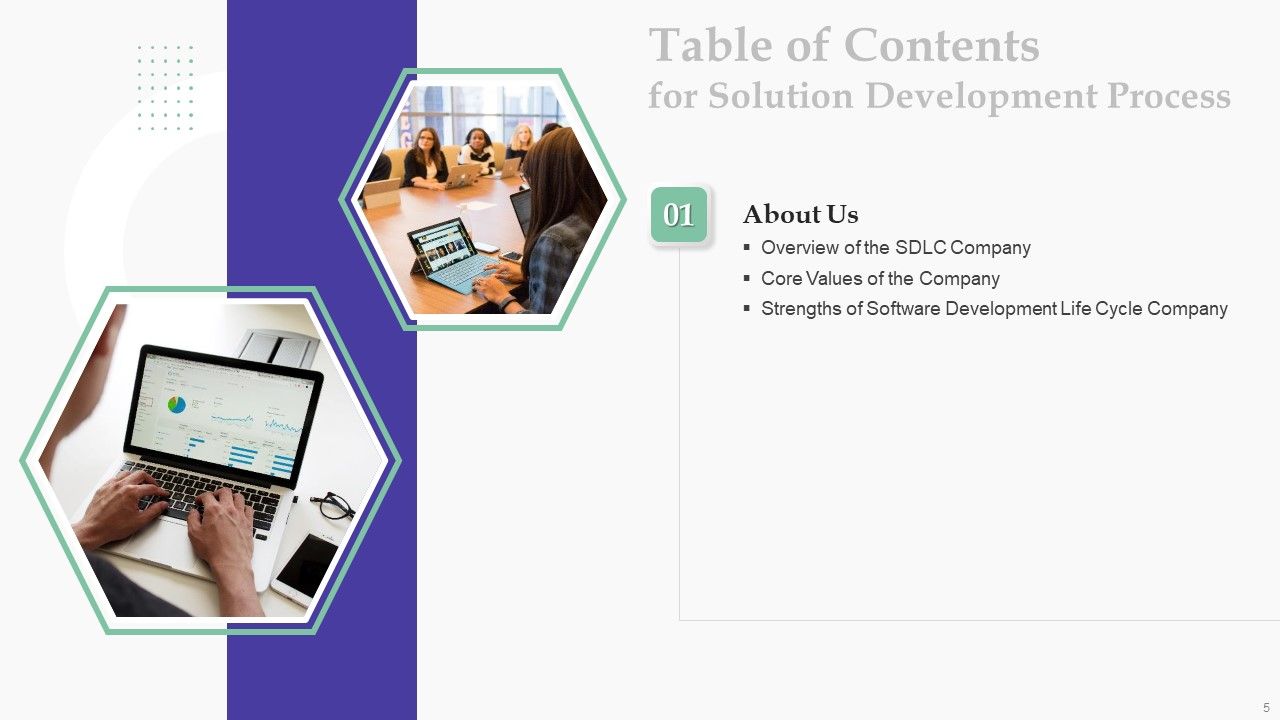 Table of Contents
for Solution Development Process

01

About Us

▪ Overview of the SDLC Company
▪ Core Values of the Company
▪ Strengths of Software Development Life Cycle Company

5